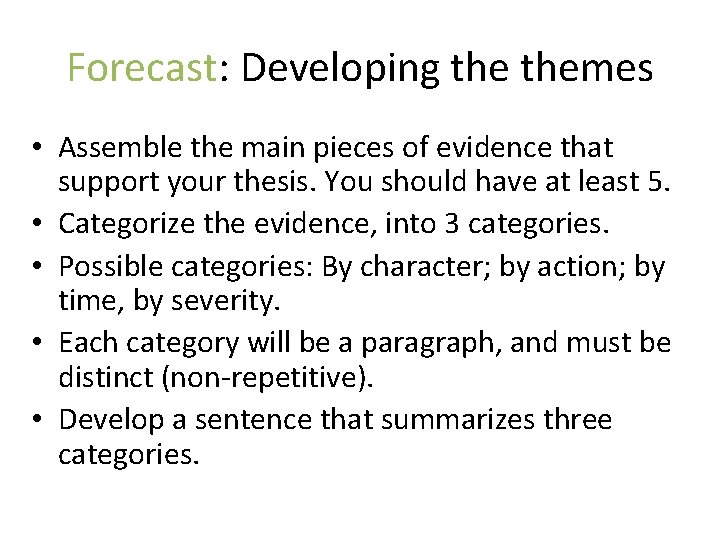 Forecast: Developing the themes

• Assemble the main pieces of evidence that support your thesis. You should have at least 5.
• Categorize the evidence, into 3 categories.
• Possible categories: By character; by action; by time, by severity.
• Each category will be a paragraph, and must be distinct (non-repetitive).
• Develop a sentence that summarizes three categories.